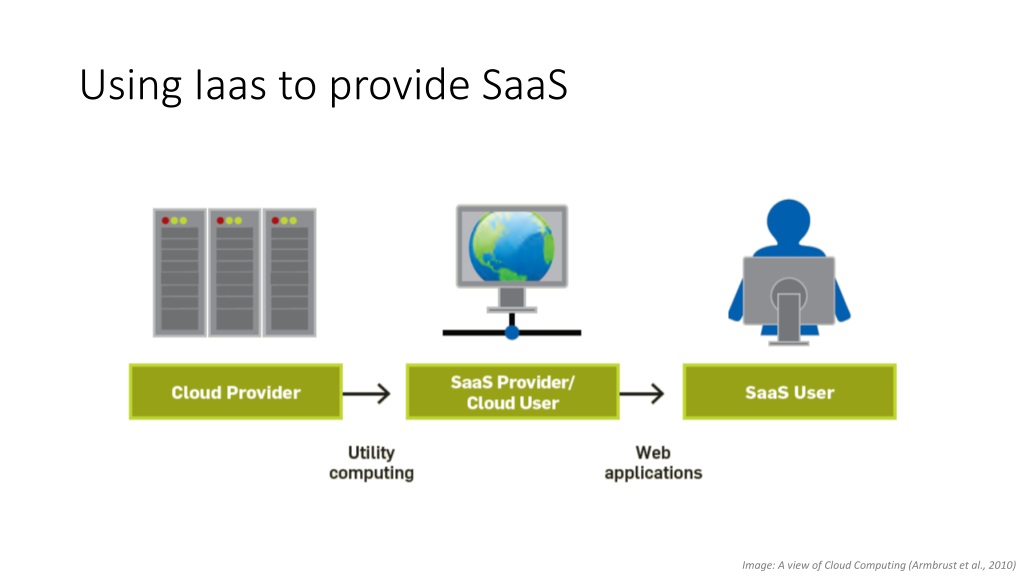 Using Iaas to provide SaaS

Cloud Provider

SaaS Provider/ Cloud User

SaaS User

Utility computing

Web applications

Image: A view of Cloud Computing (Armbrust et al., 2010)